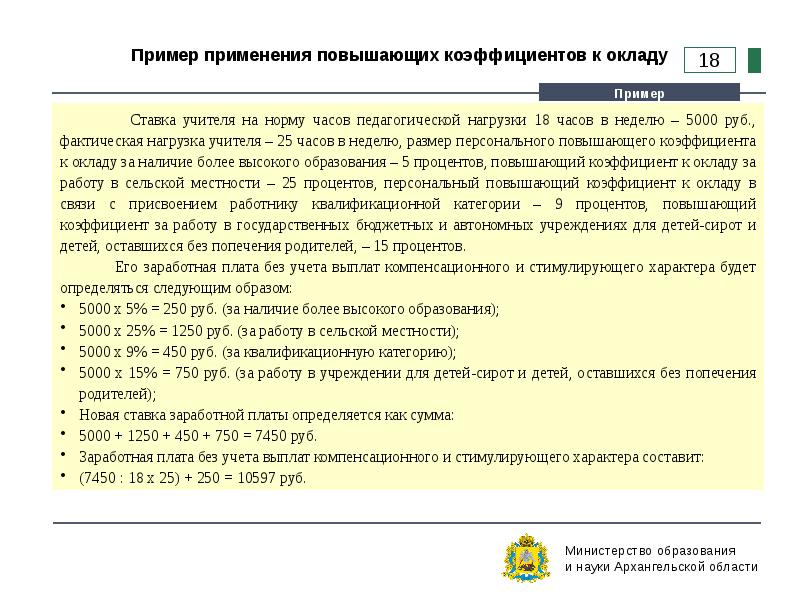 Пример применения повышающих коэффициентов к окладу

18

Пример

Ставка учителя на норму часов педагогической нагрузки 18 часов в неделю – 5000 руб., фактическая нагрузка учителя – 25 часов в неделю, размер персонального повышающего коэффициента к окладу за наличие более высокого образования – 5 процентов, повышающий коэффициент к окладу за работу в сельской местности – 25 процентов, персональный повышающий коэффициент к окладу в связи с присвоением работнику квалификационной категории – 9 процентов, повышающий коэффициент за работу в государственных бюджетных и автономных учреждениях для детей-сирот и детей, оставшихся без попечения родителей, – 15 процентов.

Его заработная плата без учета выплат компенсационного и стимулирующего характера будет определяться следующим образом:

• 5000 х 5% = 250 руб. (за наличие более высокого образования);
• 5000 х 25% = 1250 руб. (за работу в сельской местности);
• 5000 х 9% = 450 руб. (за квалификационную категорию);
• 5000 х 15% = 750 руб. (за работу в учреждении для детей-сирот и детей, оставшихся без попечения родителей);
• Новая ставка заработной платы определяется как сумма:
• 5000 + 1250 + 450 + 750 = 7450 руб.
• Заработная плата без учета выплат компенсационного и стимулирующего характера составит:
• (7450 : 18 х 25) + 250 = 10597 руб.

Министерство образования
и науки Архангельской области